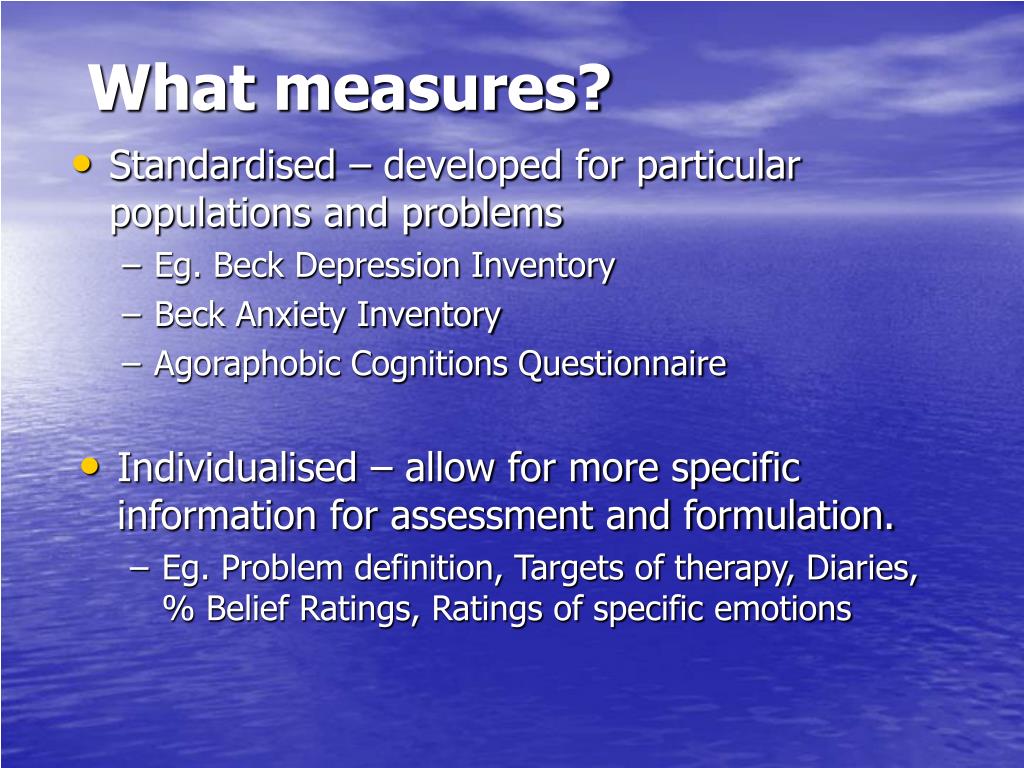 What measures?

• Standardised – developed for particular populations and problems
– Eg. Beck Depression Inventory
– Beck Anxiety Inventory
– Agoraphobic Cognitions Questionnaire

• Individualised – allow for more specific information for assessment and formulation.
– Eg. Problem definition, Targets of therapy, Diaries, % Belief Ratings, Ratings of specific emotions